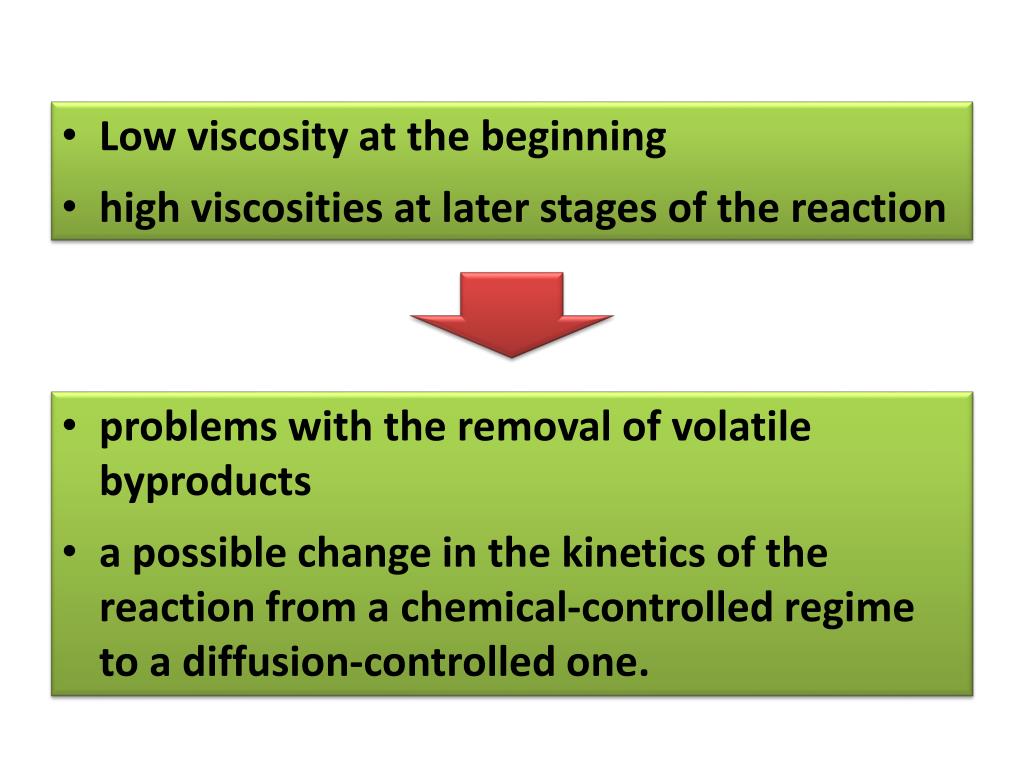 • Low viscosity at the beginning
• high viscosities at later stages of the reaction

• problems with the removal of volatile byproducts
• a possible change in the kinetics of the reaction from a chemical-controlled regime to a diffusion-controlled one.